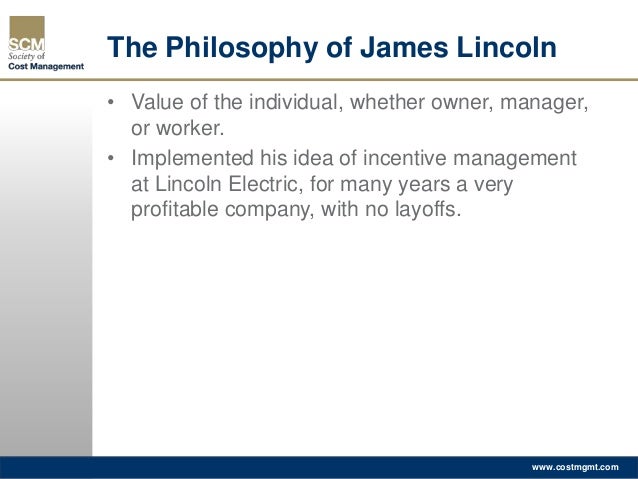 SCM
Society of
Cost Management

The Philosophy of James Lincoln

• Value of the individual, whether owner, manager, or worker.
• Implemented his idea of incentive management at Lincoln Electric, for many years a very profitable company, with no layoffs.

www.costmgmt.com